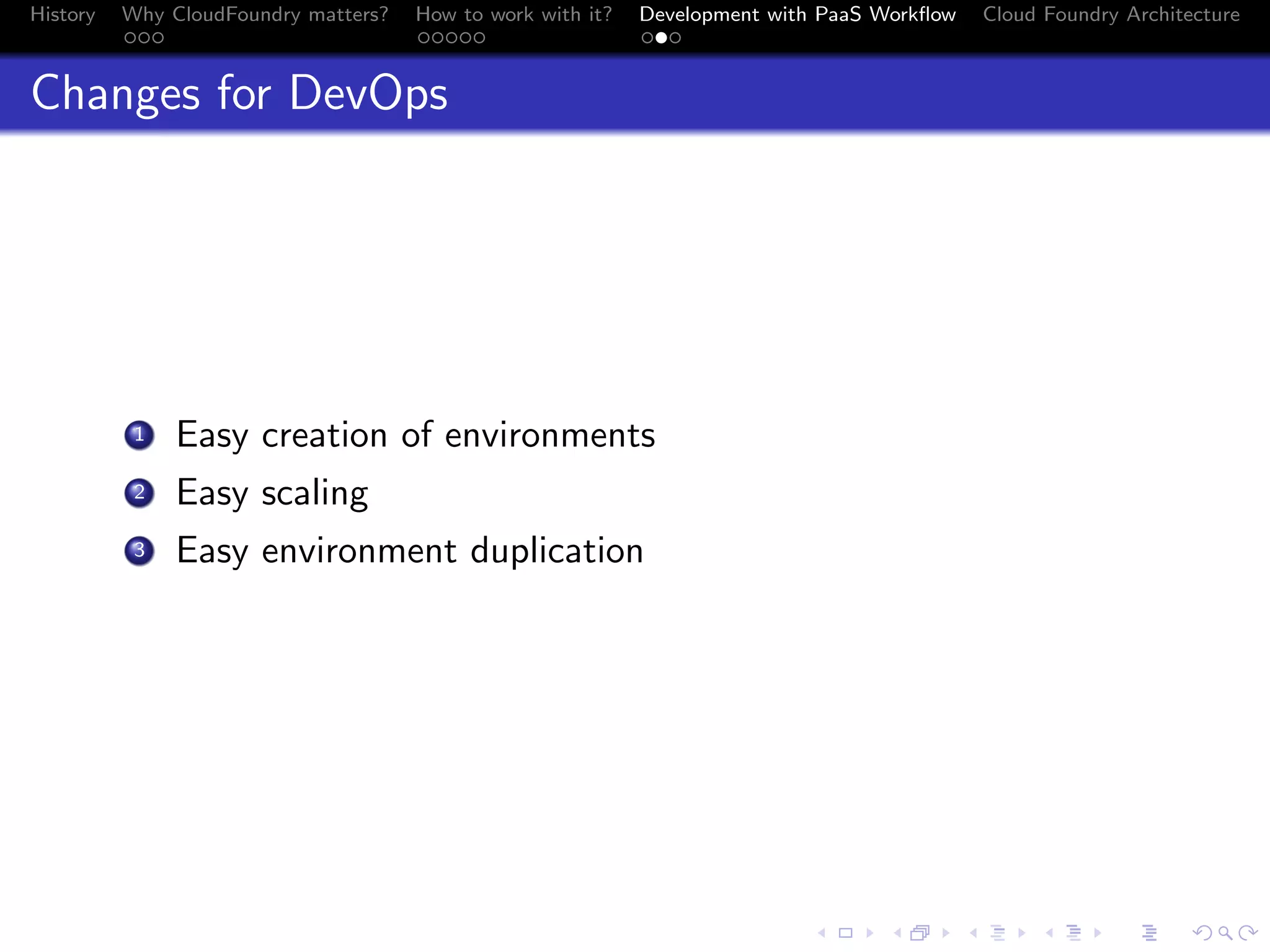 History Why CloudFoundry matters? How to work with it? Development with PaaS Workflow Cloud Foundry Architecture

Changes for DevOps

1 Easy creation of environments
2 Easy scaling
3 Easy environment duplication